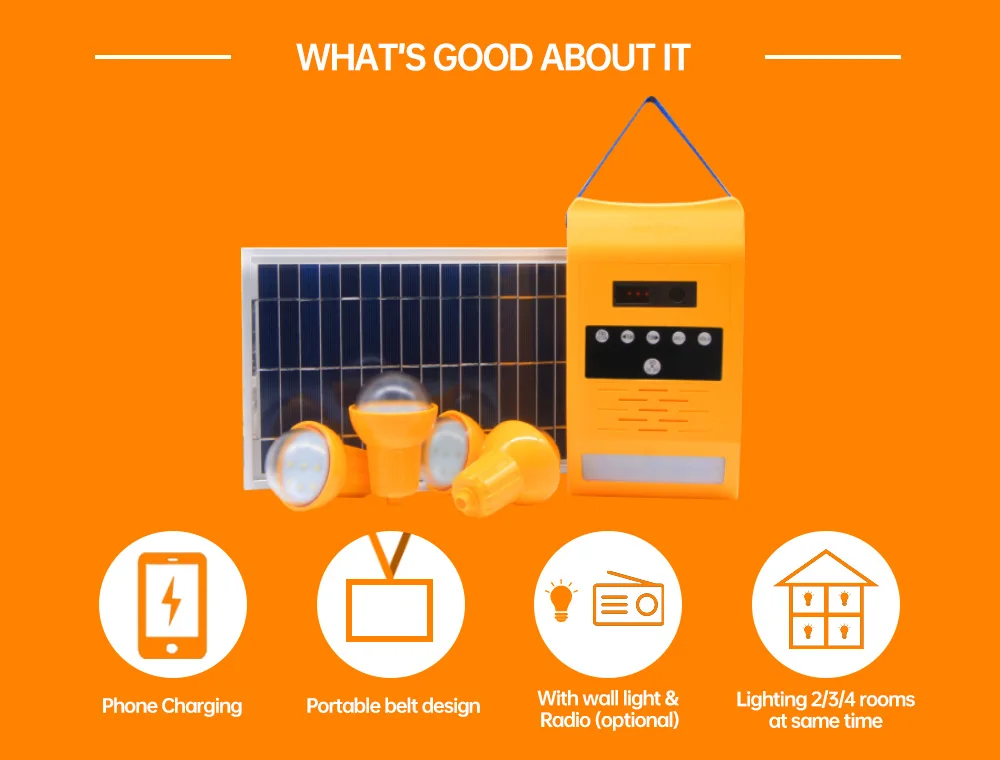 WHAT'S GOOD ABOUT IT

Phone Charging

Portable belt design

With wall light & Radio (optional)

Lighting 2/3/4 rooms at same time